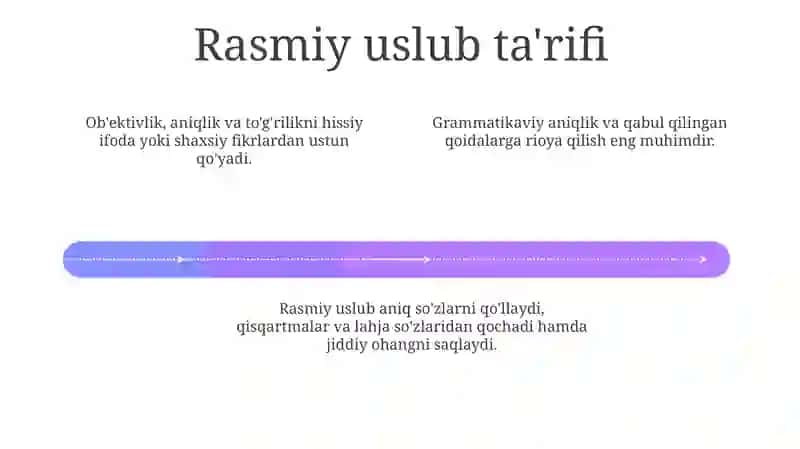 Rasmiy uslub ta'rifi

Ob'ektivlik, aniqlik va to'g'rilikni hissiy ifoda yoki shaxsiy fikrlardan ustun qo'yadi.

Grammatikaviy aniqlik va qabul qilingan qoidalarga rioya qilish eng muhimdir.

Rasmiy uslub aniq so'zlarni qo'llaydi, qisqartmalar va lahja so'zlaridan qochadi hamda jiddiy ohangni saqlaydi.